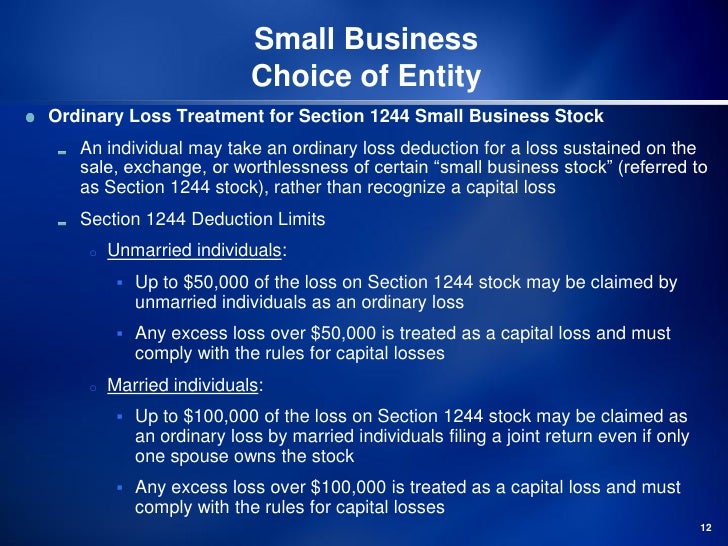 Small Business
Choice of Entity

Ordinary Loss Treatment for Section 1244 Small Business Stock

An individual may take an ordinary loss deduction for a loss sustained on the sale, exchange, or worthlessness of certain “small business stock” (referred to as Section 1244 stock), rather than recognize a capital loss

Section 1244 Deduction Limits

Unmarried individuals:

Up to \$50,000 of the loss on Section 1244 stock may be claimed by unmarried individuals as an ordinary loss

Any excess loss over \$50,000 is treated as a capital loss and must comply with the rules for capital losses

Married individuals:

Up to \$100,000 of the loss on Section 1244 stock may be claimed as an ordinary loss by married individuals filing a joint return even if only one spouse owns the stock

Any excess loss over \$100,000 is treated as a capital loss and must comply with the rules for capital losses

12